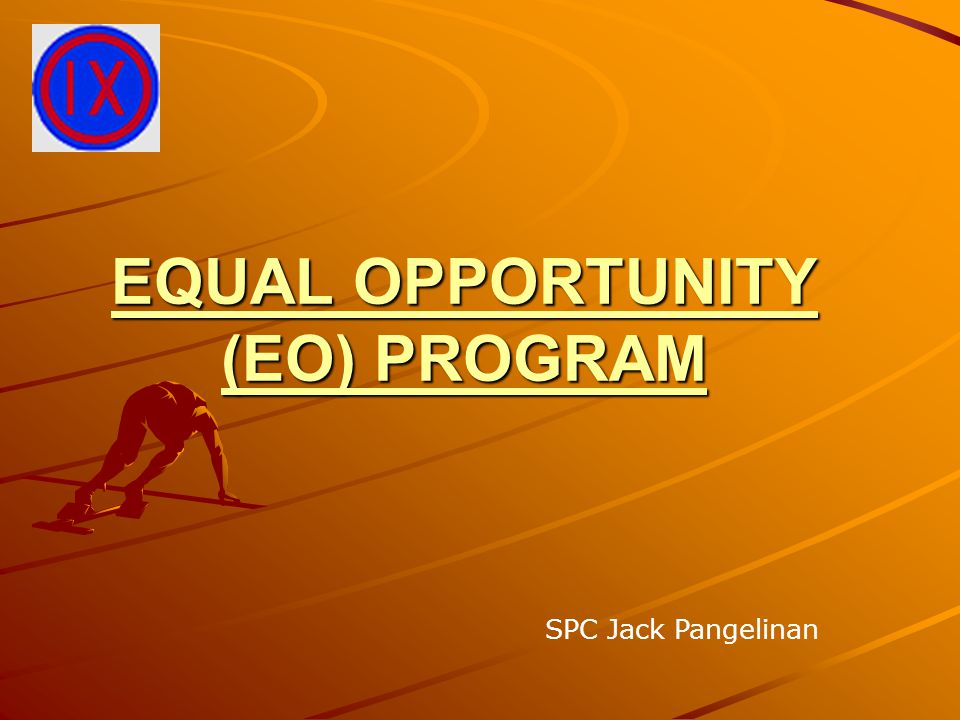 IX

EQUAL OPPORTUNITY (EO) PROGRAM

SPC Jack Pangelinan